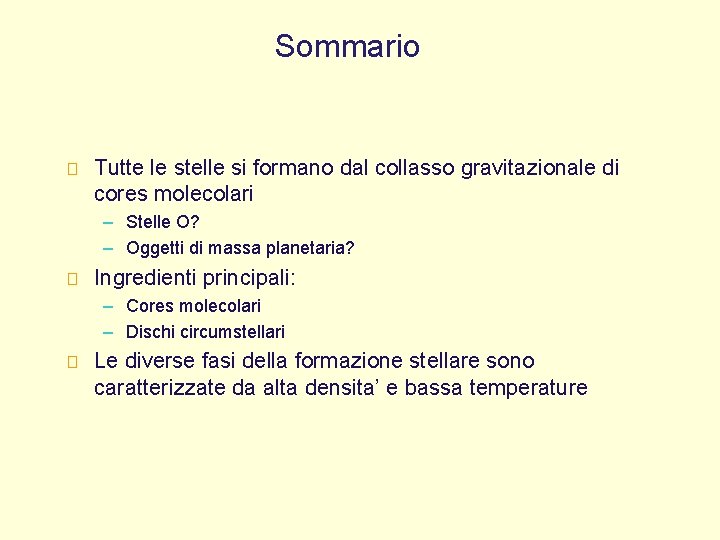 Sommario

Tutte le stelle si formano dal collasso gravitazionale di cores molecolari

– Stelle O?
– Oggetti di massa planetaria?

Ingredienti principali:

– Cores molecolari
– Dischi circumstellari

Le diverse fasi della formazione stellare sono caratterizzate da alta densita’ e bassa temperature